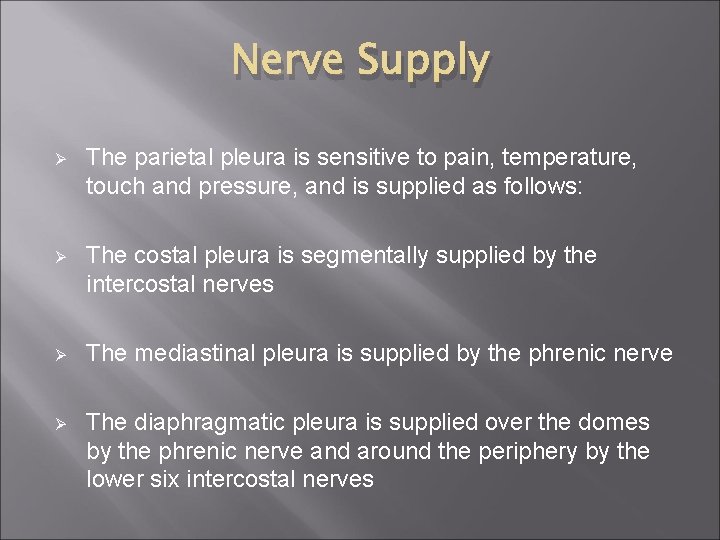 Nerve Supply

➢ The parietal pleura is sensitive to pain, temperature, touch and pressure, and is supplied as follows:

➢ The costal pleura is segmentally supplied by the intercostal nerves

➢ The mediastinal pleura is supplied by the phrenic nerve

➢ The diaphragmatic pleura is supplied over the domes by the phrenic nerve and around the periphery by the lower six intercostal nerves